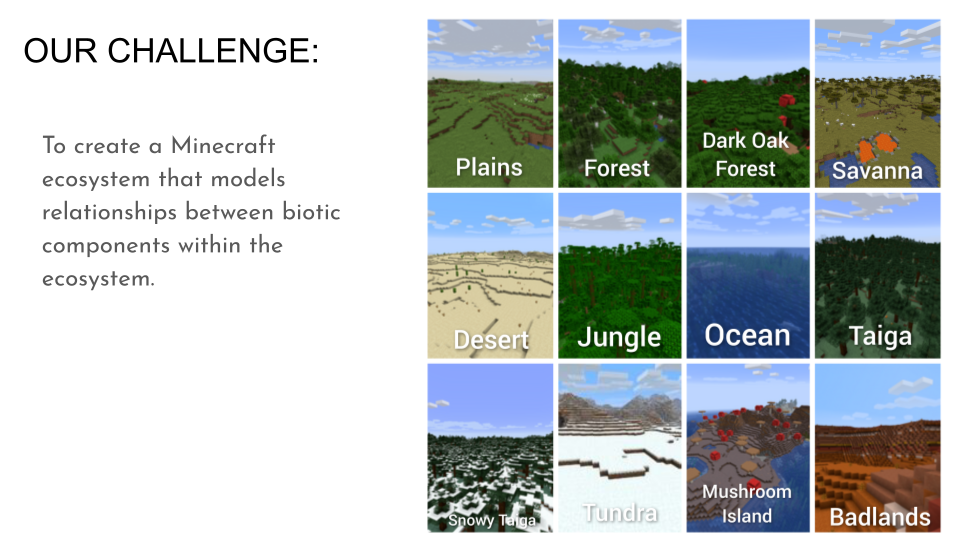 OUR CHALLENGE:

To create a Minecraft ecosystem that models relationships between biotic components within the ecosystem.

Plains

Forest

Dark Oak Forest

Savanna

Desert

Jungle

Ocean

Taiga

Snowy Taiga

Tundra

Mushroom Island

Badlands